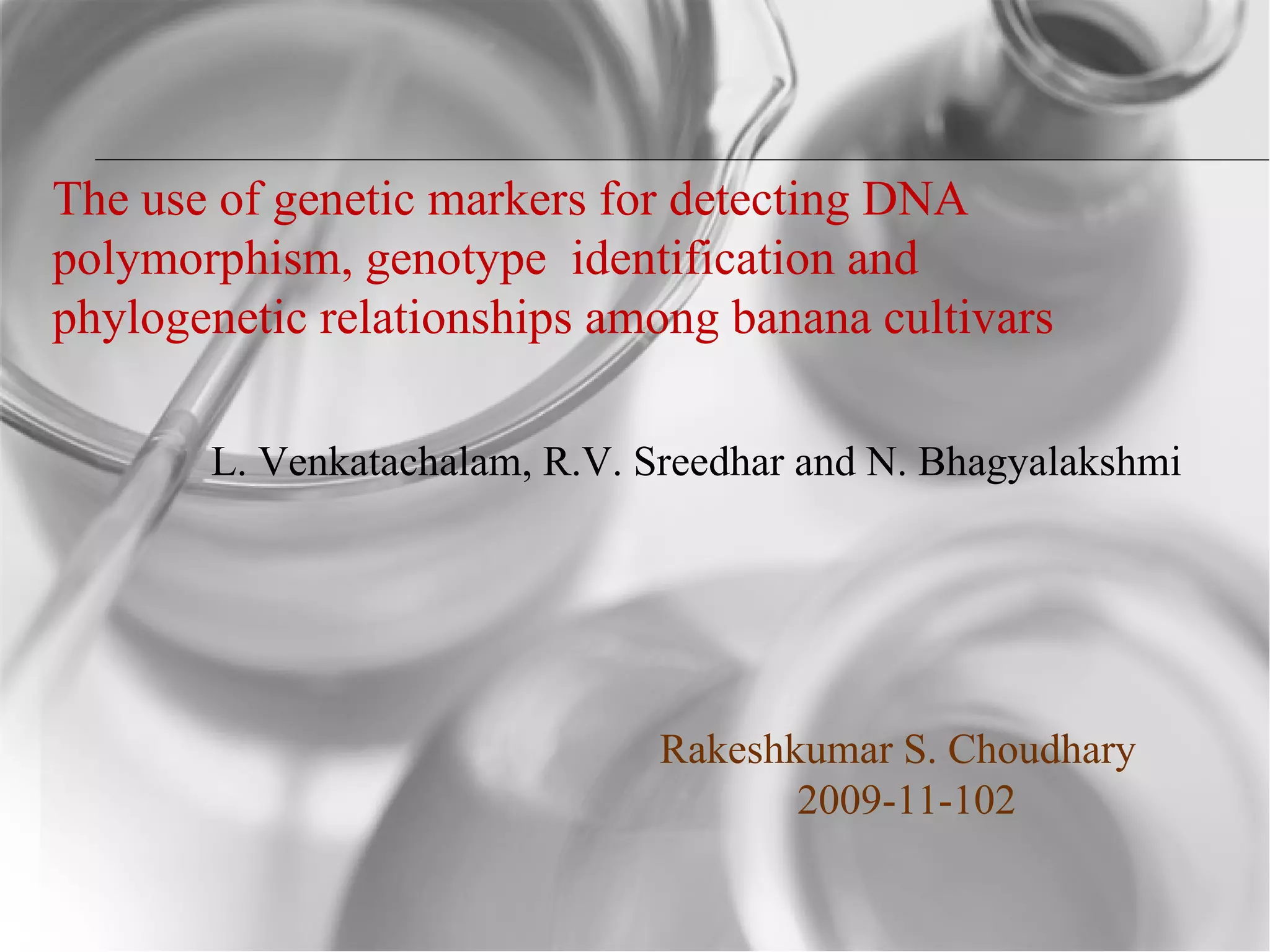 The use of genetic markers for detecting DNA polymorphism, genotype identification and phylogenetic relationships among banana cultivars

L. Venkatachalam, R.V. Sreedhar and N. Bhagyalakshmi

Rakeshkumar S. Choudhary
2009-11-102